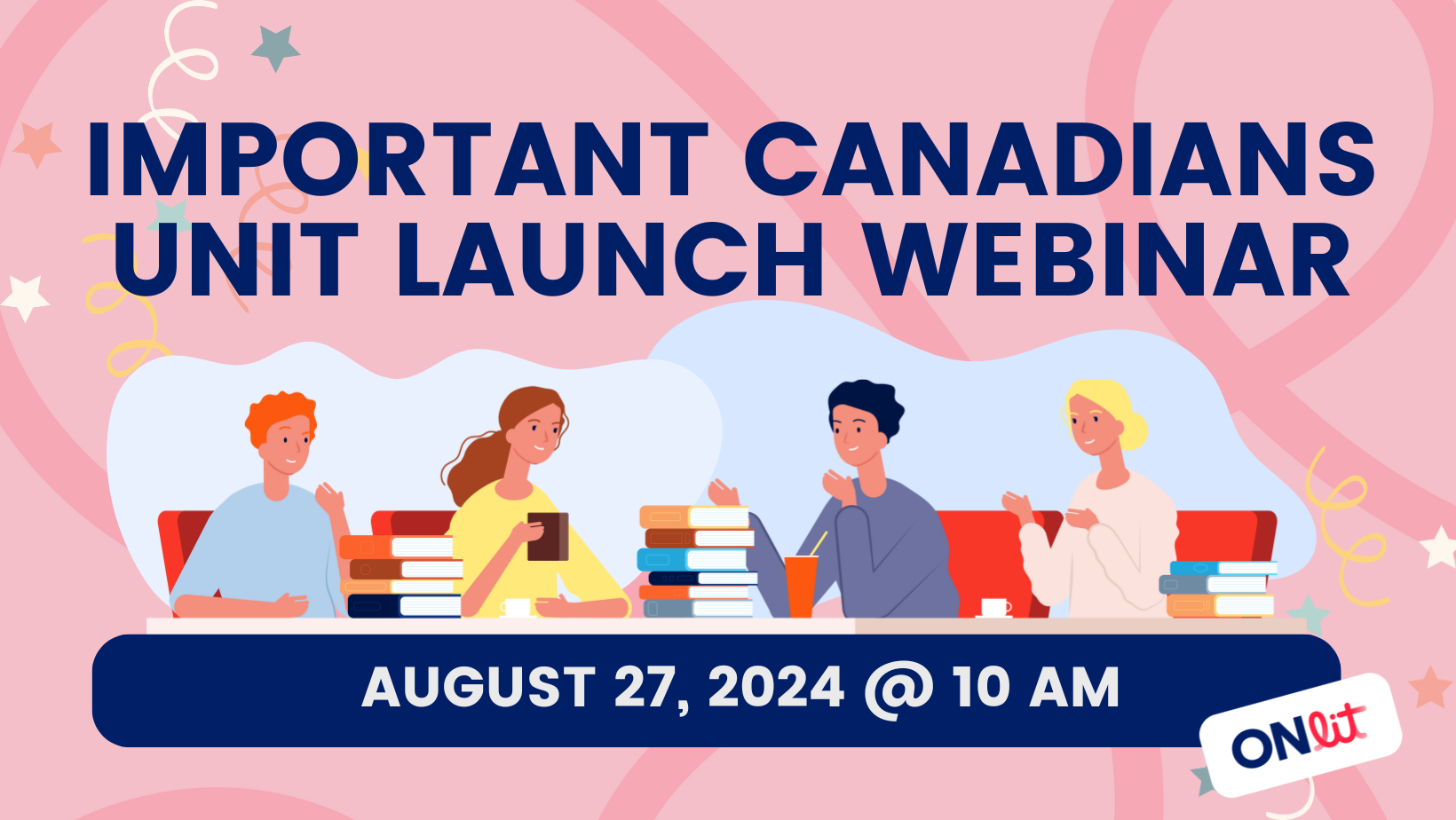 IMPORTANT CANADIANS UNIT LAUNCH WEBINAR

AUGUST 27, 2024 @ 10 AM

ONlit